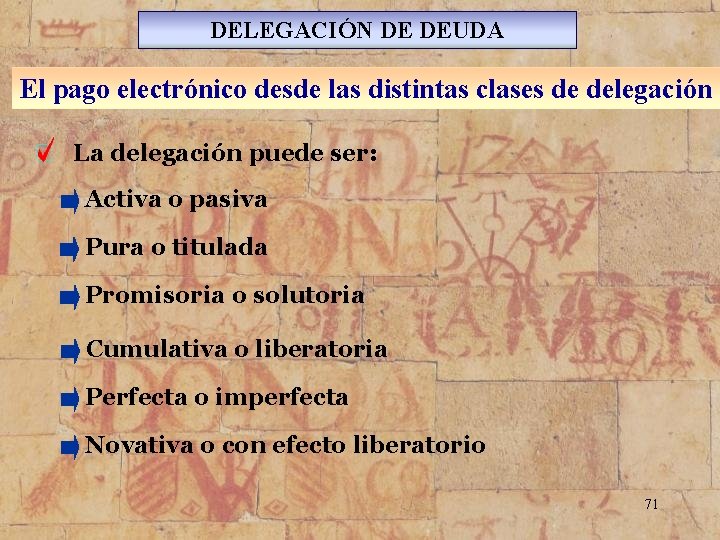 DELEGACIÓN DE DEUDA

El pago electrónico desde las distintas clases de delegación

La delegación puede ser:

Activa o pasiva

Pura o titulada

Promisoria o solutoria

Cumulativa o liberatoria

Perfecta o imperfecta

Novativa o con efecto liberatorio

71